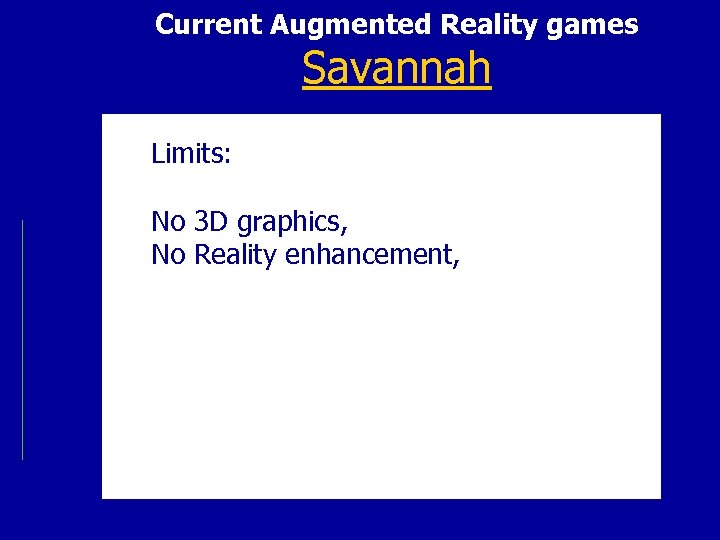 Current Augmented Reality games
Savannah

Limits:

No 3D graphics,
No Reality enhancement,